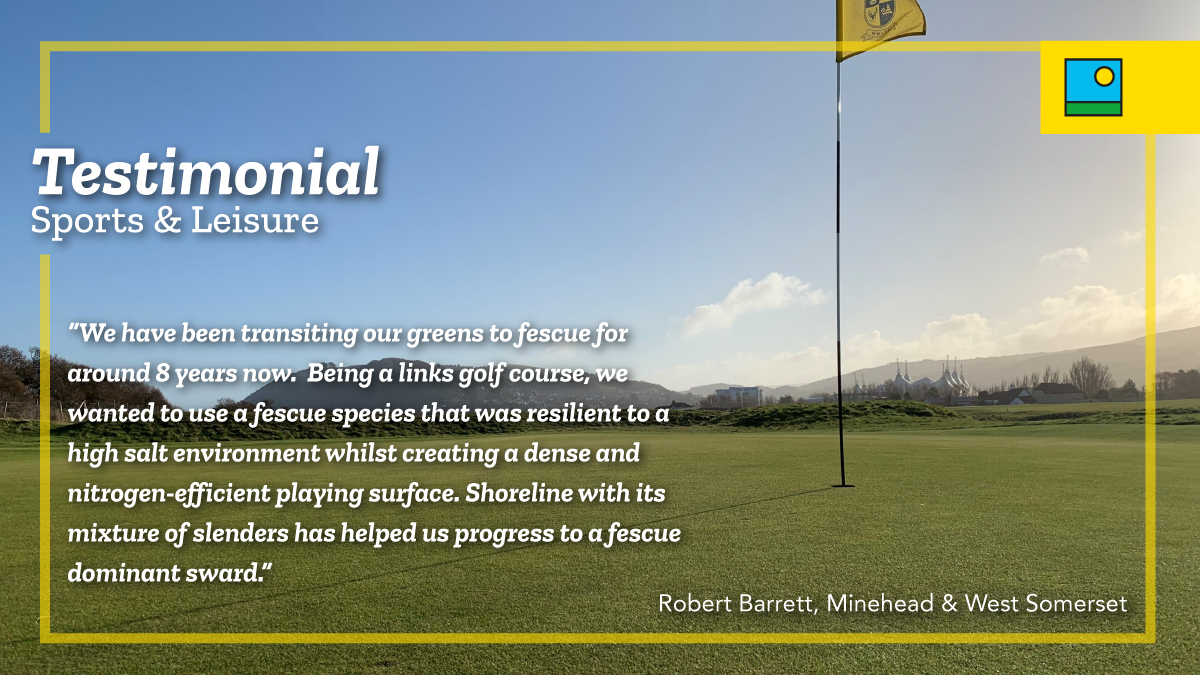 Testimonial
Sports & Leisure

"We have been transiting our greens to fescue for around 8 years now. Being a links golf course, we wanted to use a fescue species that was resilient to a high salt environment whilst creating a dense and nitrogen-efficient playing surface. Shoreline with its mixture of slenders has helped us progress to a fescue dominant sward."

Robert Barrett, Minehead & West Somerset